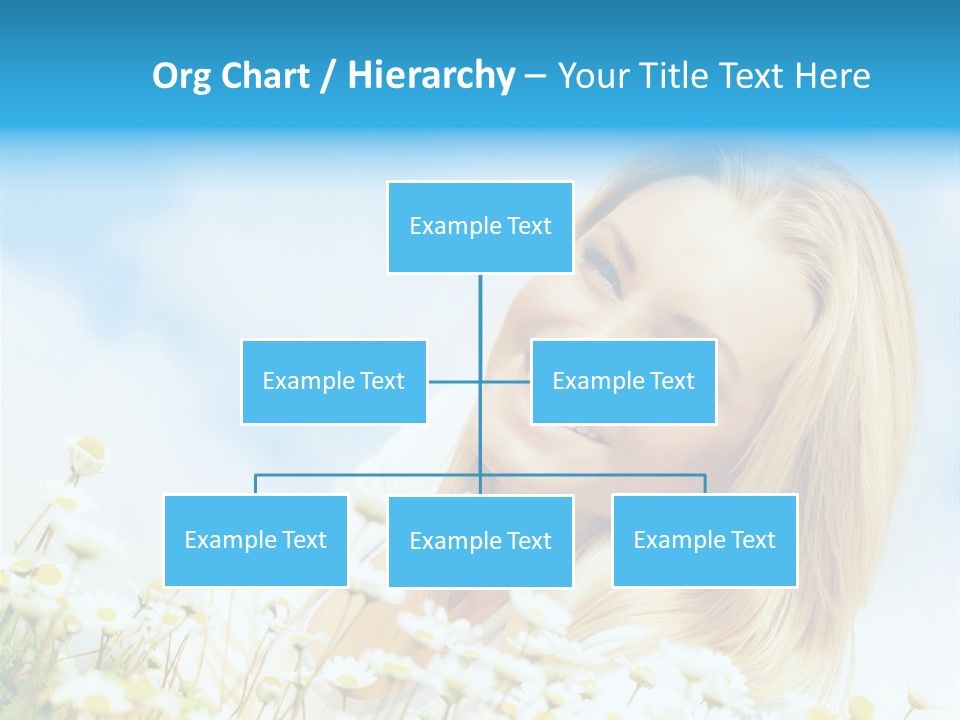 Org Chart / Hierarchy – Your Title Text Here

Example Text

Example Text

Example Text

Example Text

Example Text

Example Text